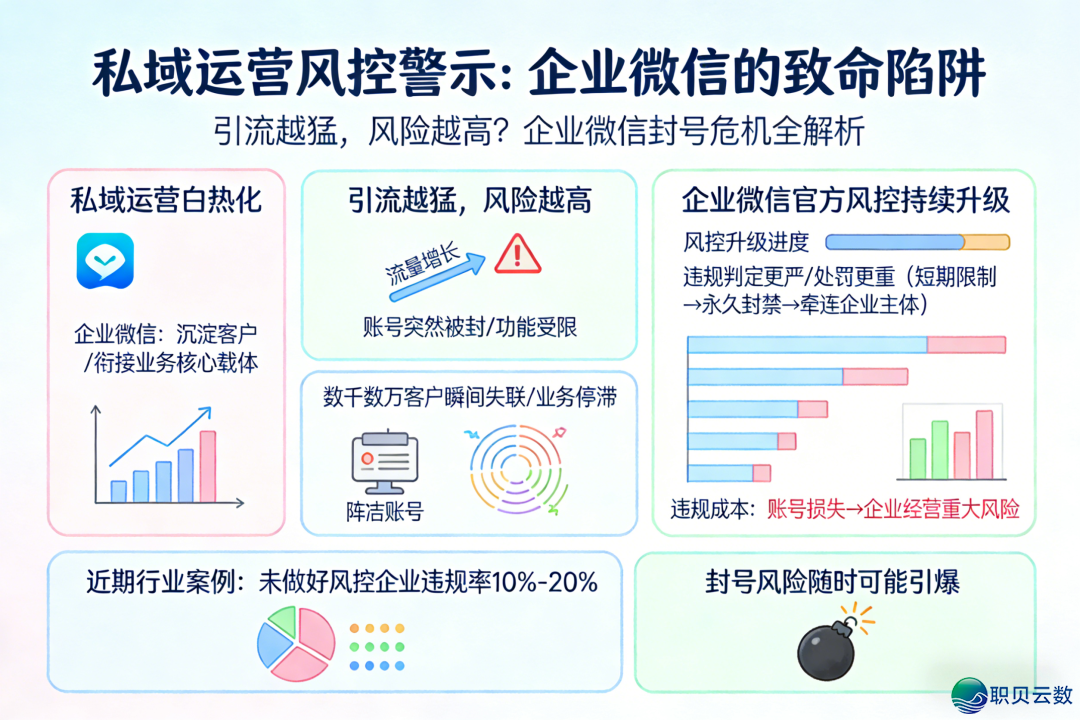 私域运营风控警示：企业微信的致命陷阱

引流越猛，风险越高？企业微信封号危机全解析

私域运营白热化

企业微信：沉淀客户/衔接业务核心载体

引流越猛，风险越高

流量增长

账号突然被封/功能受限

数千数万客户瞬间失联/业务停滞

阵洁账号

企业微信官方风控持续升级

风控升级进度

违规判定更严/处罚更重（短期限制→永久封禁→牵连企业主体）

违规成本：账号损失→企业经营重大风险

近期行业案例：未做好风控企业违规率10%-20%

封号风险随时可能引爆

职贝云数